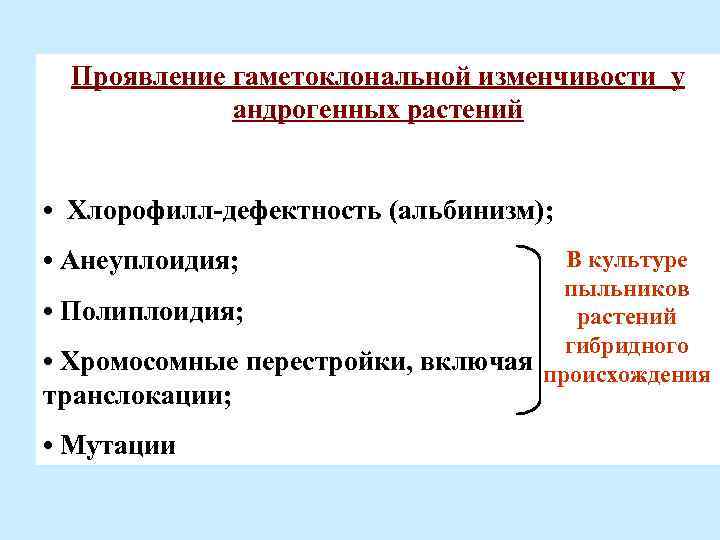 Проявление гаметоклональной изменчивости у андрогенных растений

• Хлорофилл-дефектность (альбинизм);

• Анеуплоидия;

• Полиплоидия;

• Хромосомные перестройки, включая транслокации;

• Мутации

В культуре пыльников растений гибридного происхождения